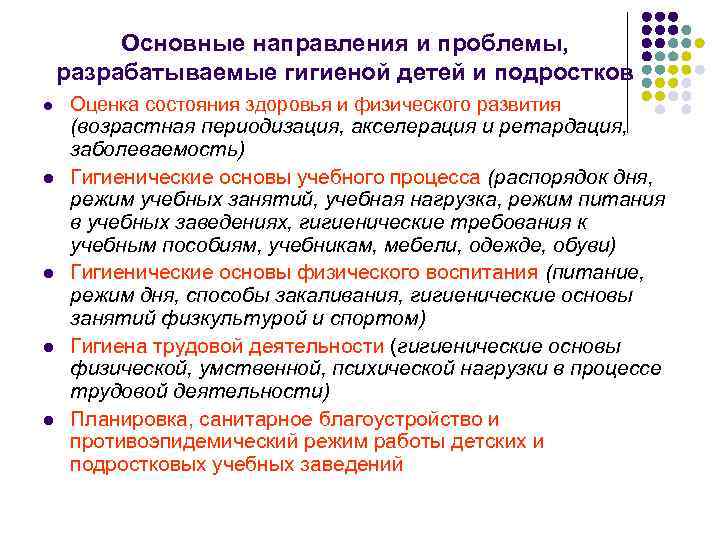 Основные направления и проблемы, разрабатываемые гигиеной детей и подростков

- Оценка состояния здоровья и физического развития (возрастная периодизация, акселерация и ретардация, заболеваемость)
- Гигиенические основы учебного процесса (распорядок дня, режим учебных занятий, учебная нагрузка, режим питания в учебных заведениях, гигиенические требования к учебным пособиям, учебникам, мебели, одежде, обуви)
- Гигиенические основы физического воспитания (питание, режим дня, способы закаливания, гигиенические основы занятий физкультурой и спортом)
- Гигиена трудовой деятельности (гигиенические основы физической, умственной, психической нагрузки в процессе трудовой деятельности)
- Планировка, санитарное благоустройство и противоэпидемический режим работы детских и подростковых учебных заведений